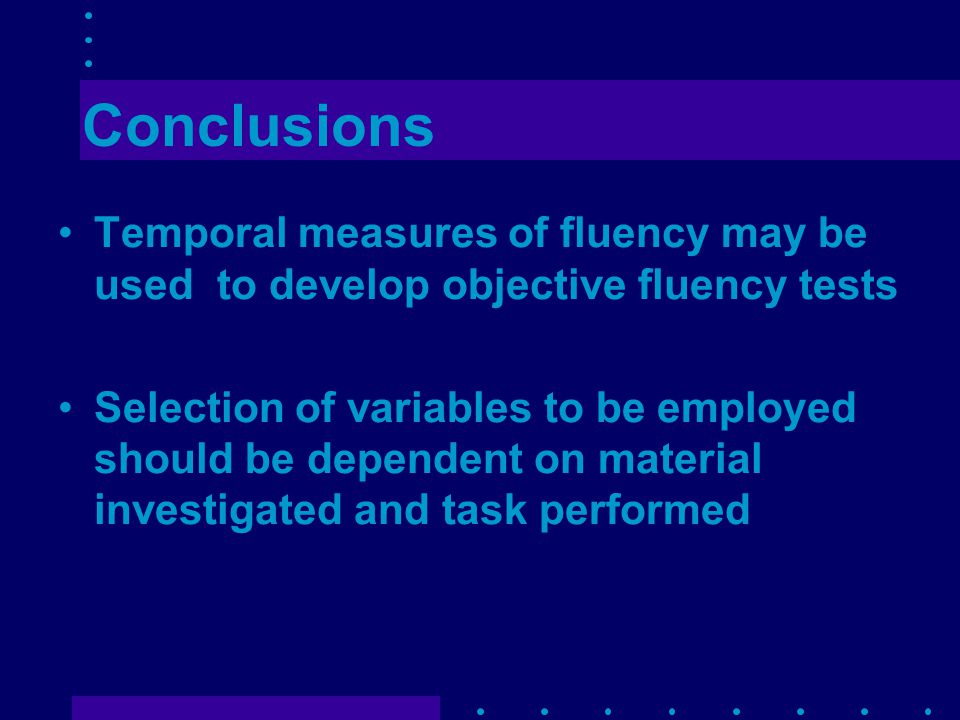 Conclusions

• Temporal measures of fluency may be used to develop objective fluency tests

• Selection of variables to be employed should be dependent on material investigated and task performed